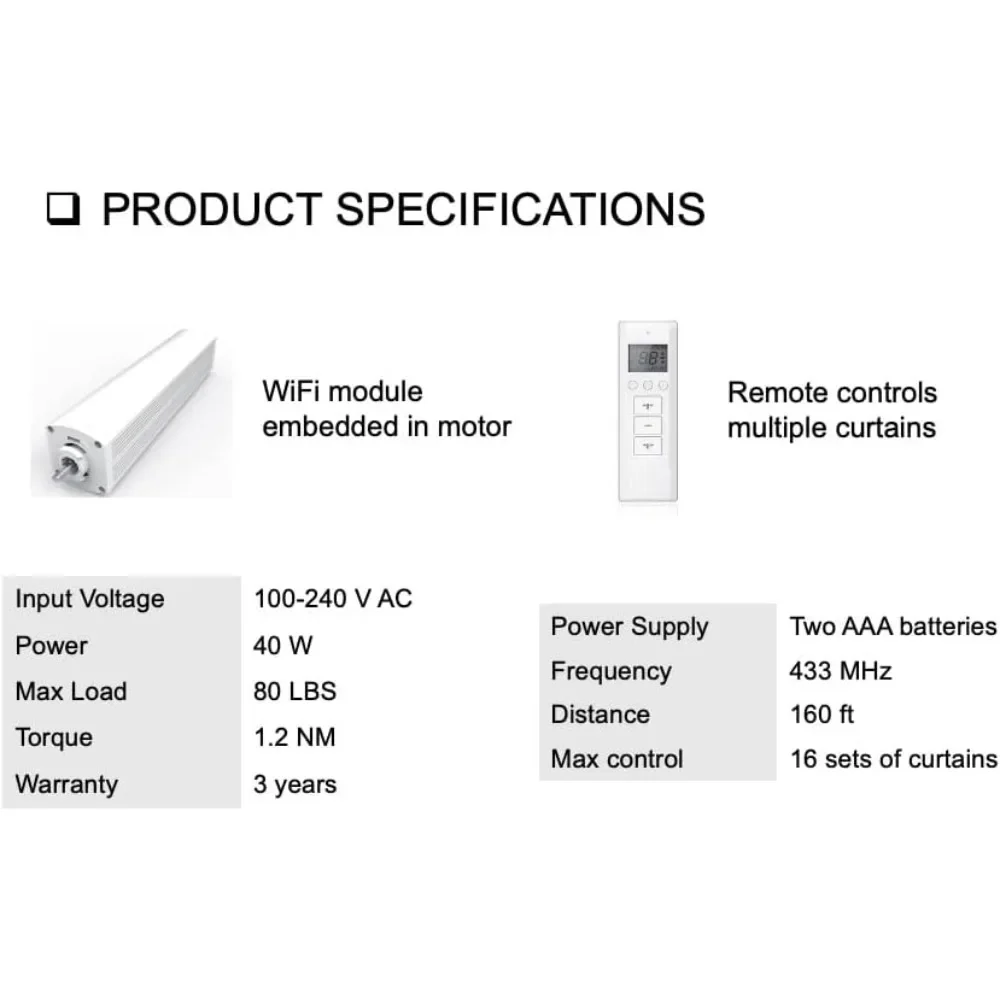 ❑ PRODUCT SPECIFICATIONS

WiFi module embedded in motor

Remote controls multiple curtains

| Input Voltage | 100-240 V AC |
|---|---|
| Power | 40 W |
| Max Load | 80 LBS |
| Torque | 1.2 NM |
| Warranty | 3 years |

| Power Supply | Two AAA batteries |
|---|---|
| Frequency | 433 MHz |
| Distance | 160 ft |
| Max control | 16 sets of curtains |